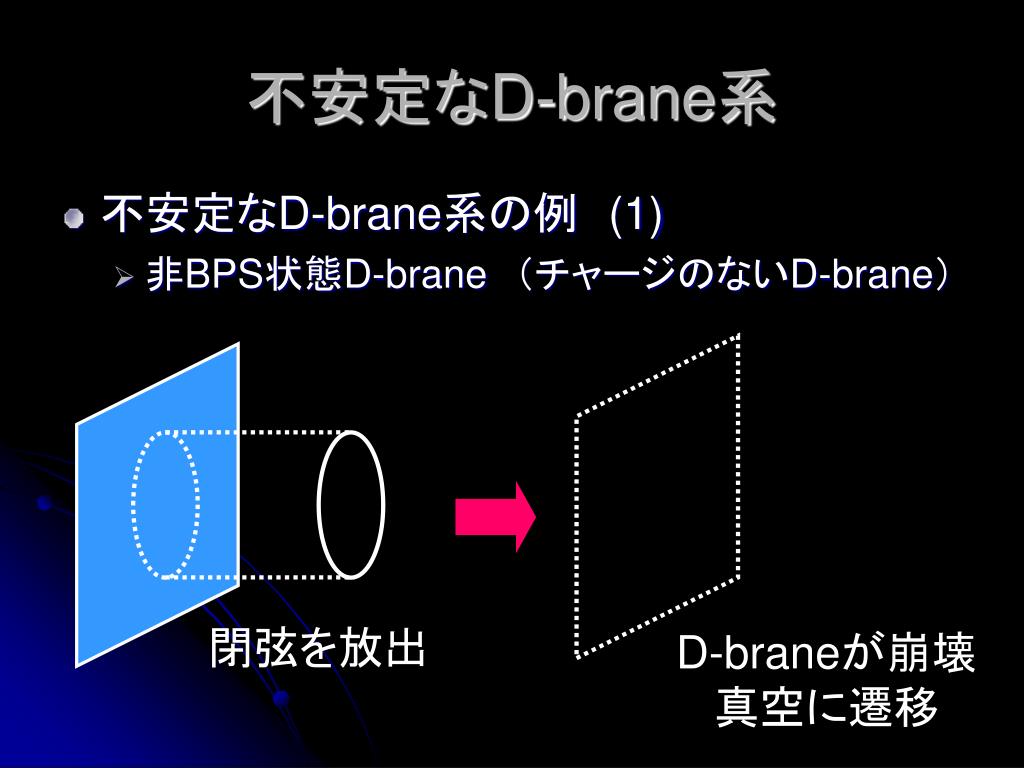 不安定なD-brane系

不安定なD-brane系の例 (1)

非BPS状態D-brane （チャージのないD-brane）

閉弦を放出

D-braneが崩壊
真空に遷移